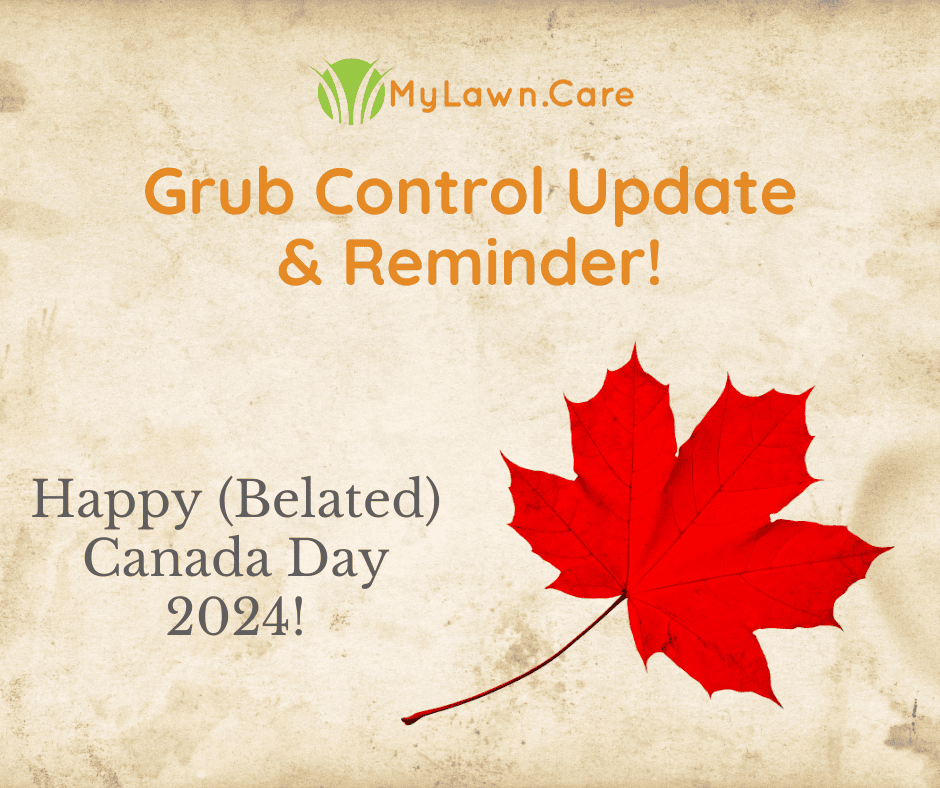 MyLawn.Care

Grub Control Update & Reminder!

Happy (Belated) Canada Day 2024!